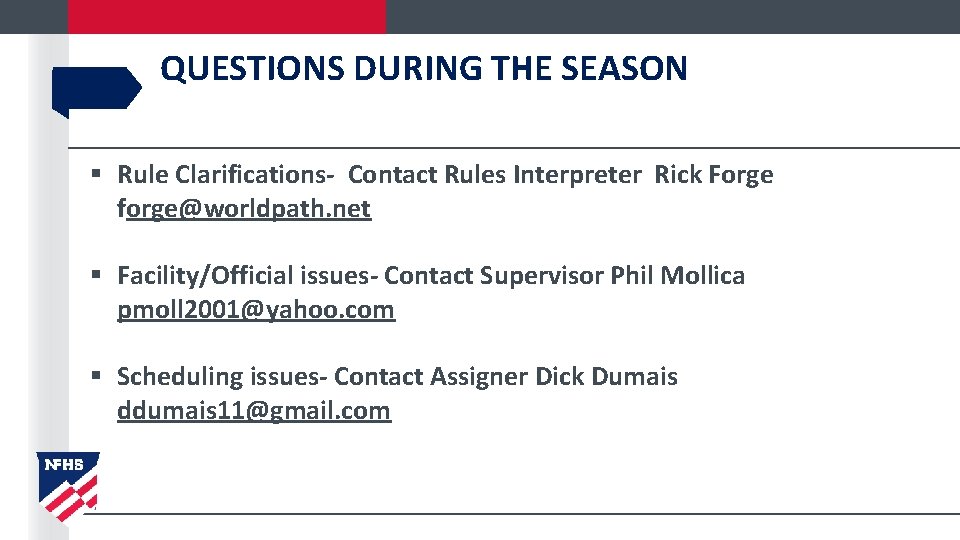 QUESTIONS DURING THE SEASON

▪ Rule Clarifications- Contact Rules Interpreter Rick Forge forge@worldpath.net

▪ Facility/Official issues- Contact Supervisor Phil Mollica pmoll2001@yahoo.com

▪ Scheduling issues- Contact Assigner Dick Dumais ddumais11@gmail.com

NFHS